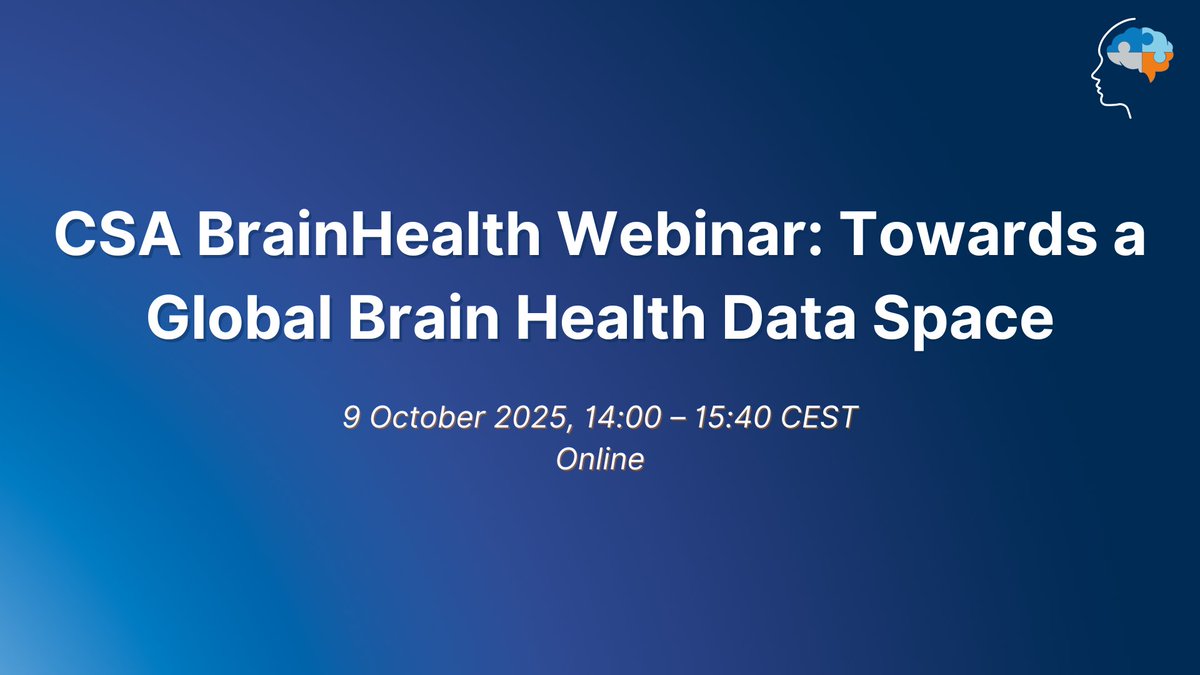 CSA BrainHealth Webinar: Towards a Global Brain Health Data Space

9 October 2025, 14:00 – 15:40 CEST
Online